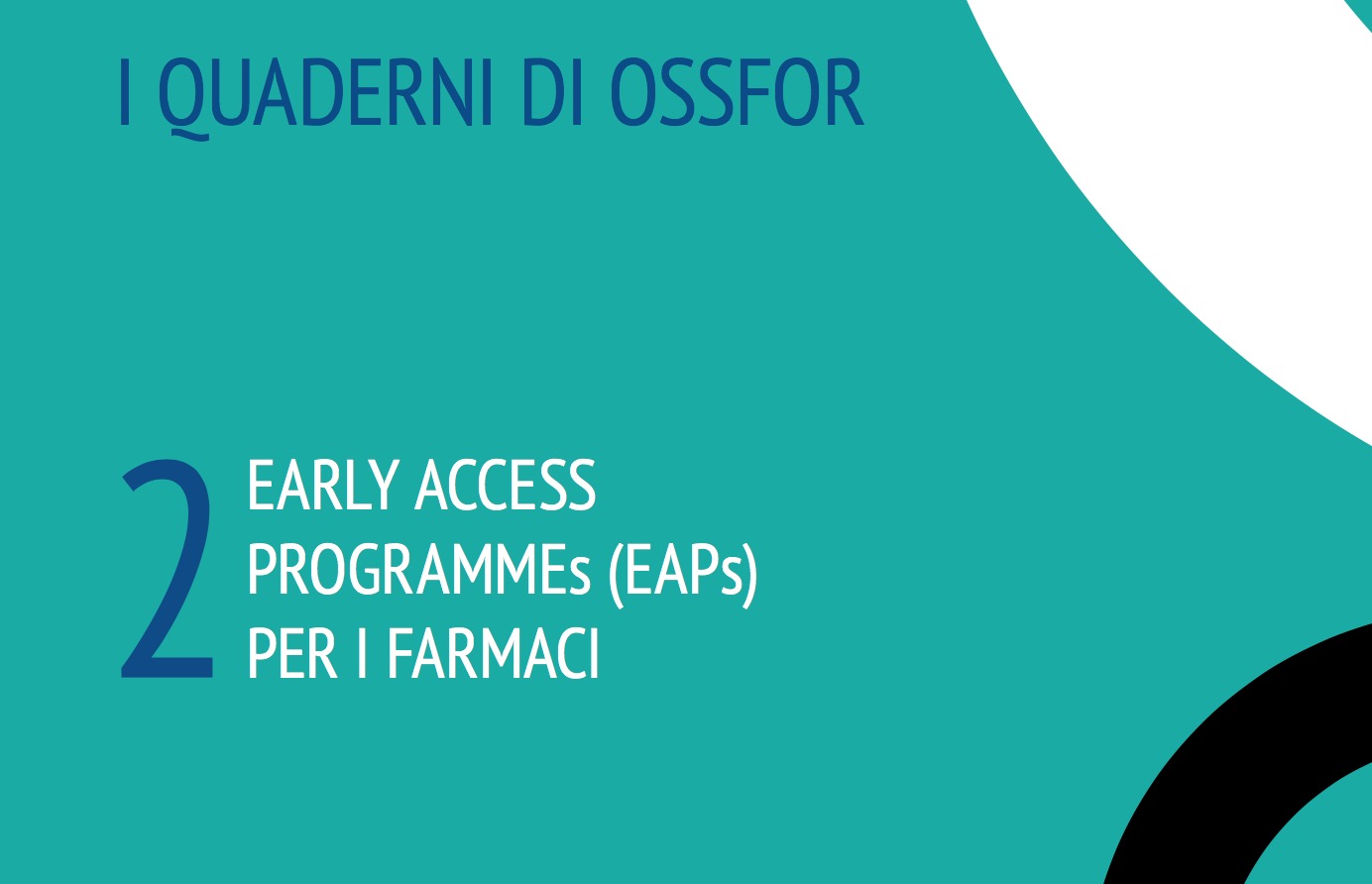 I QUADERNI DI OSSFOR

2

EARLY ACCESS PROGRAMMEs (EAPs) PER I FARMACI